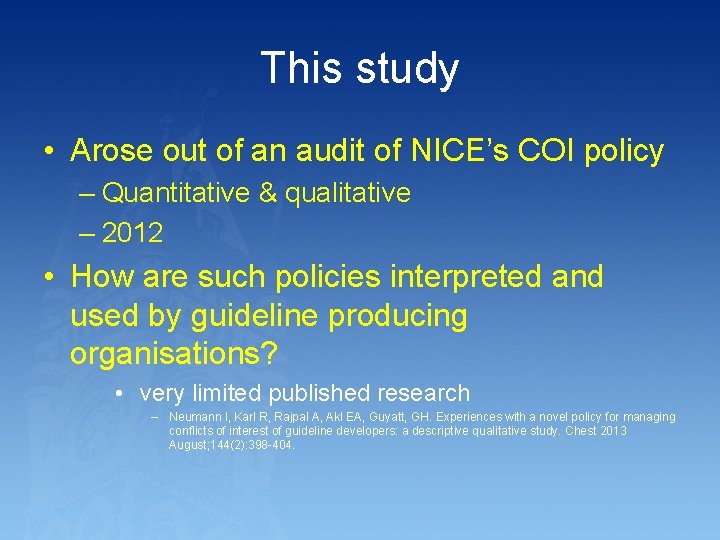 This study

• Arose out of an audit of NICE's COI policy

– Quantitative & qualitative

– 2012

• How are such policies interpreted and used by guideline producing organisations?

• very limited published research

– Neumann I, Karl R, Rajpal A, Akl EA, Guyatt, GH. Experiences with a novel policy for managing conflicts of interest of guideline developers: a descriptive qualitative study. Chest 2013 August;144(2):398-404.